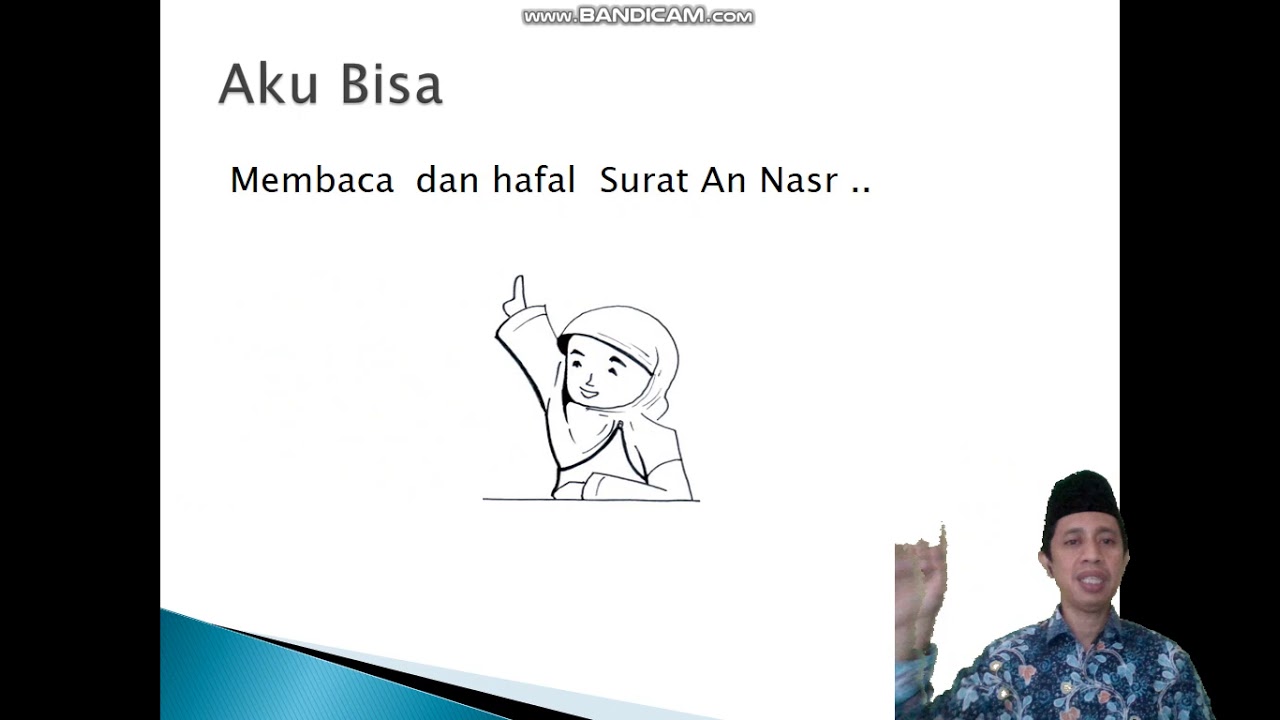 www.BANDICAM.com

Aku Bisa

Membaca dan hafal Surat An Nasr ..